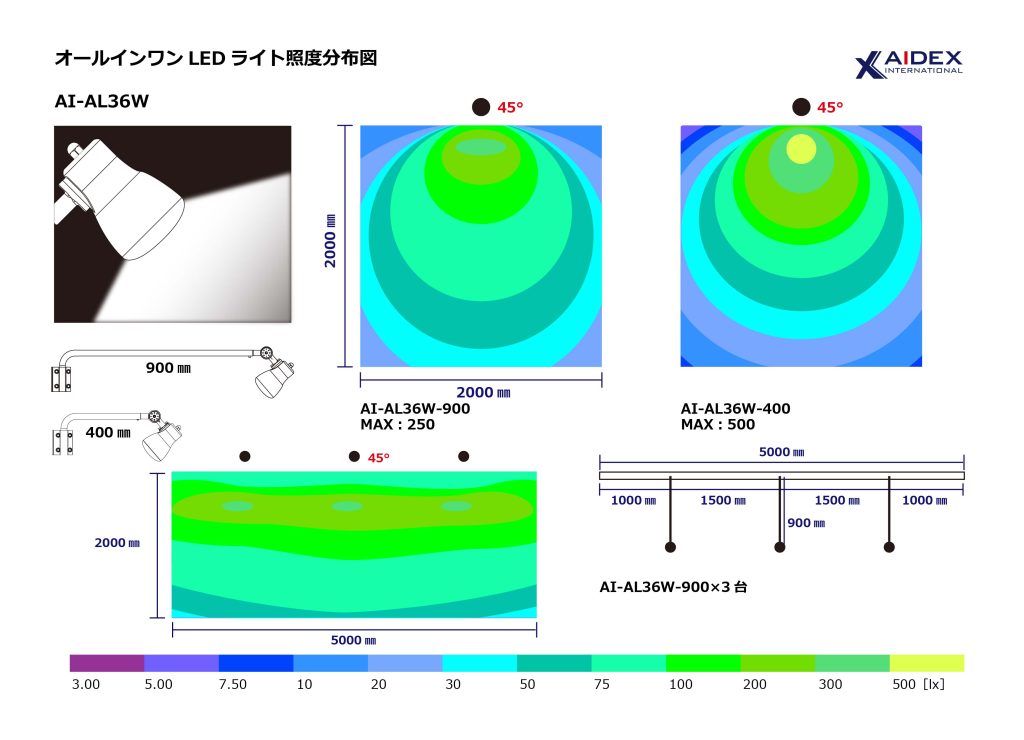 オールインワン LED ライト照度分布図

AIDEX INTERNATIONAL

AI-AL36W

900 ㎜

400 ㎜

45°

2000 ㎜

2000 ㎜

AI-AL36W-900
MAX : 250

45°

AI-AL36W-400
MAX : 500

45°

2000 ㎜

5000 ㎜

5000 ㎜

1000 ㎜ 1500 ㎜ 1500 ㎜ 1000 ㎜

900 ㎜

AI-AL36W-900×3 台

3.00 5.00 7.50 10 20 30 50 75 100 200 300 500 [lx]